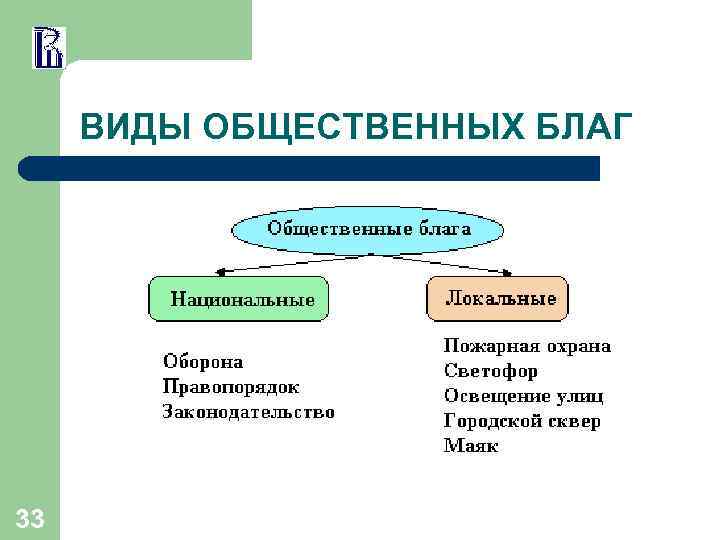 ВИДЫ ОБЩЕСТВЕННЫХ БЛАГ

Общественные блага

Национальные

Локальные

Оборона
Правопорядок
Законодательство

Пожарная охрана
Светофор
Освещение улиц
Городской сквер
Маяк

33